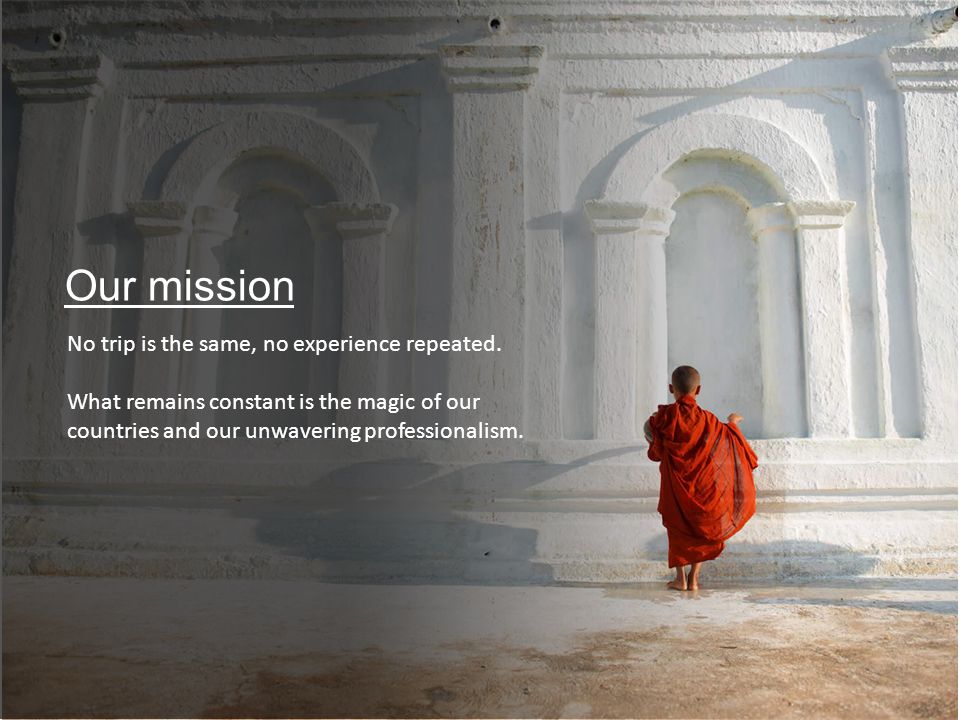 Our mission

No trip is the same, no experience repeated.

What remains constant is the magic of our countries and our unwavering professionalism.